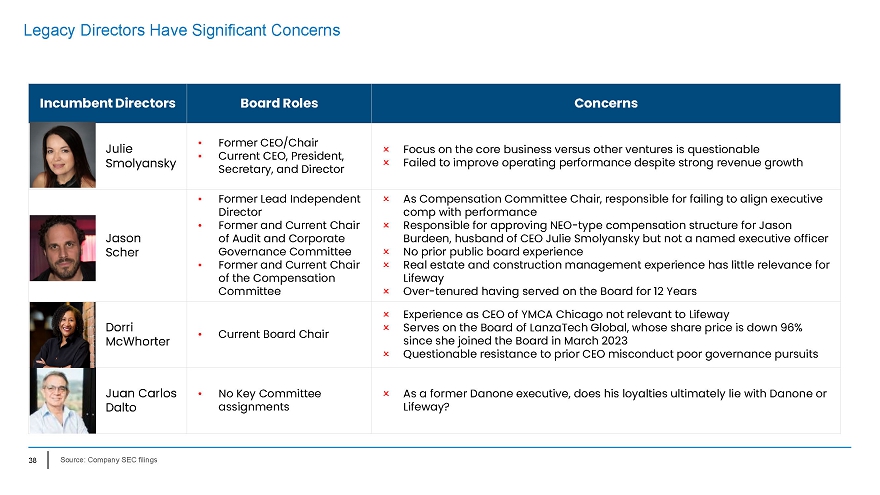 Legacy Directors Have Significant Concerns

| Incumbent Directors | Board Roles | Concerns |
|---|---|---|
| Julie Smolyansky | • Former CEO/Chair • Current CEO, President, Secretary, and Director | × Focus on the core business versus other ventures is questionable × Failed to improve operating performance despite strong revenue growth |
| Jason Scher | • Former Lead Independent Director • Former and Current Chair of Audit and Corporate Governance Committee • Former and Current Chair of the Compensation Committee | × As Compensation Committee Chair, responsible for failing to align executive comp with performance × Responsible for approving NEO-type compensation structure for Jason Burdeen, husband of CEO Julie Smolyansky but not a named executive officer × No prior public board experience × Real estate and construction management experience has little relevance for Lifeway × Over-tenured having served on the Board for 12 Years |
| Dorri McWhorter | • Current Board Chair | × Experience as CEO of YMCA Chicago not relevant to Lifeway × Serves on the Board of LanzaTech Global, whose share price is down 96% since she joined the Board in March 2023 × Questionable resistance to prior CEO misconduct poor governance pursuits |
| Juan Carlos Dalto | • No Key Committee assignments | × As a former Danone executive, does his loyalties ultimately lie with Danone or Lifeway? |

38 Source: Company SEC filings